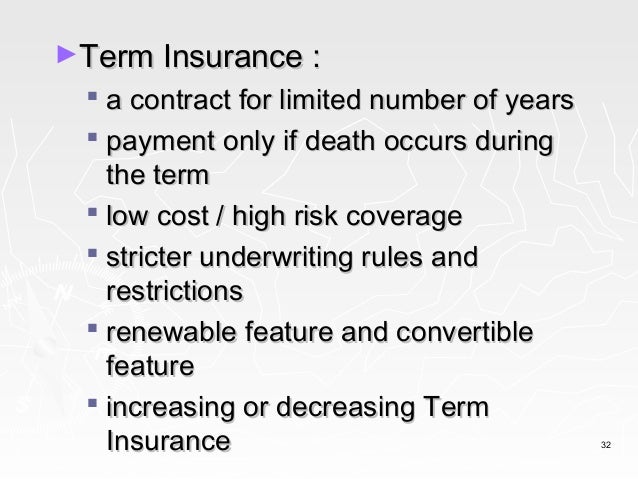 Term Insurance :

a contract for limited number of years

payment only if death occurs during the term

low cost / high risk coverage

stricter underwriting rules and restrictions

renewable feature and convertible feature

increasing or decreasing Term Insurance

32